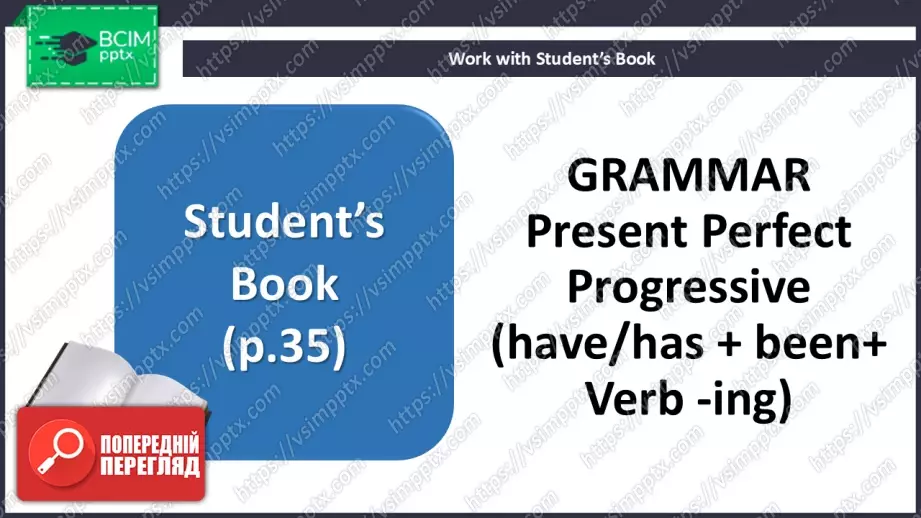 ВСІМ pptx

Work with Student's Book

Student's Book (p.35)

GRAMMAR
Present Perfect Progressive
(have/has + been+ Verb -ing)

ПОПЕРЕДНІЙ ПЕРЕГЛЯД

https://vsimpptx.com